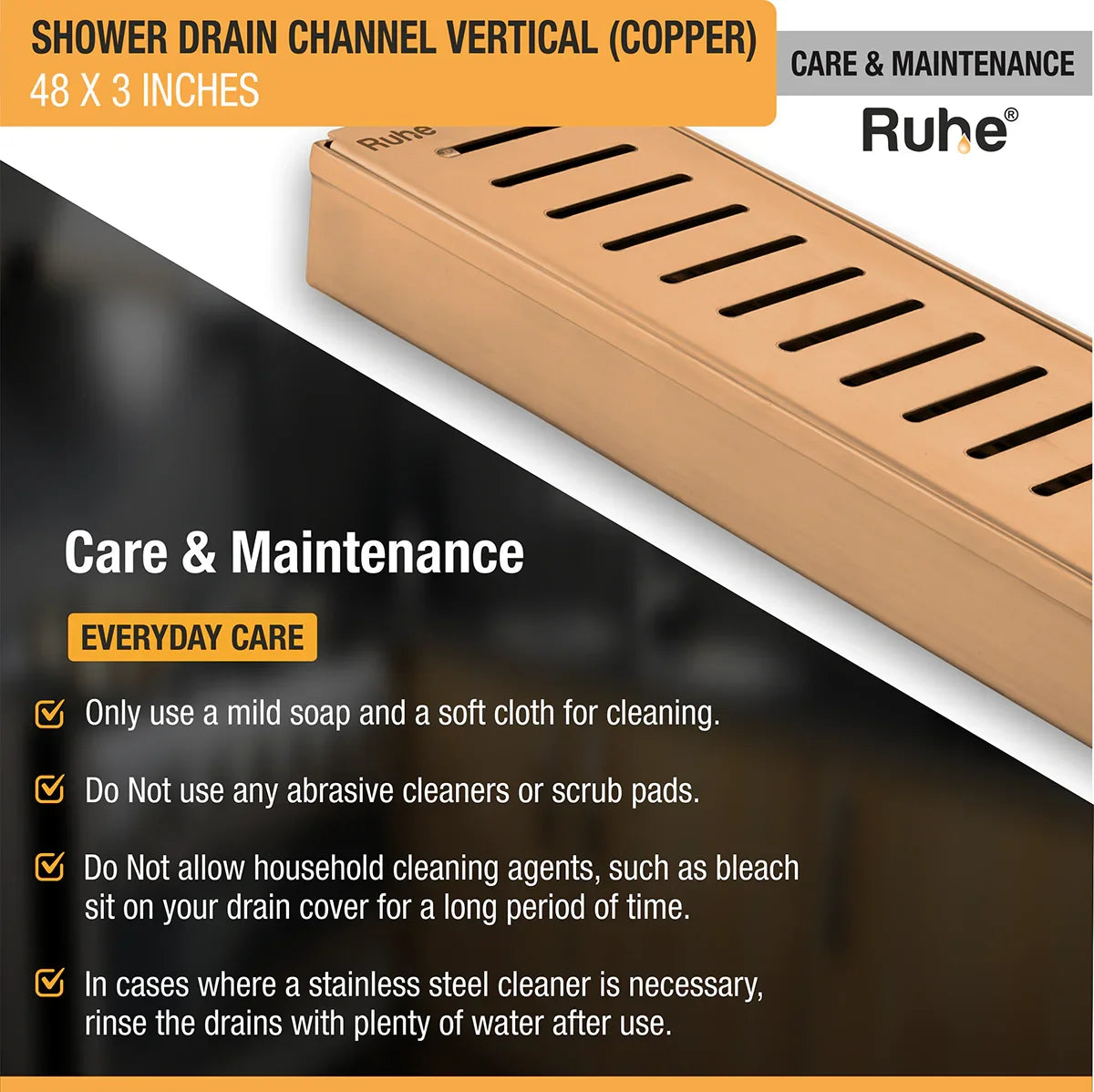 SHOWER DRAIN CHANNEL VERTICAL (COPPER)
48 X 3 INCHES

CARE & MAINTENANCE

Ruhe®

Ruhe

Care & Maintenance

EVERYDAY CARE

Only use a mild soap and a soft cloth for cleaning.

Do Not use any abrasive cleaners or scrub pads.

Do Not allow household cleaning agents, such as bleach sit on your drain cover for a long period of time.

In cases where a stainless steel cleaner is necessary, rinse the drains with plenty of water after use.